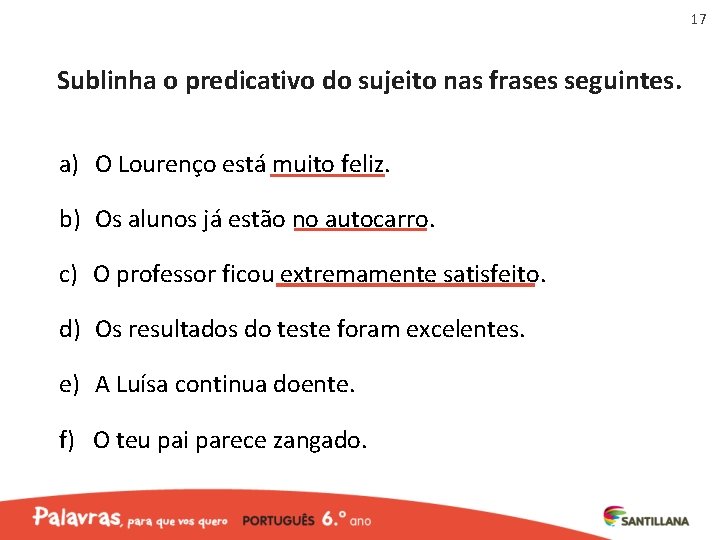 17

**Sublinha o predicativo do sujeito nas frases seguintes.**

a) O Lourenço está muito feliz.

b) Os alunos já estão no autocarro.

c) O professor ficou extremamente satisfeito.

d) Os resultados do teste foram excelentes.

e) A Luísa continua doente.

f) O teu pai parece zangado.

Palavras, para que vos quero PORTUGUÊS 6.º ano

SANTILLANA